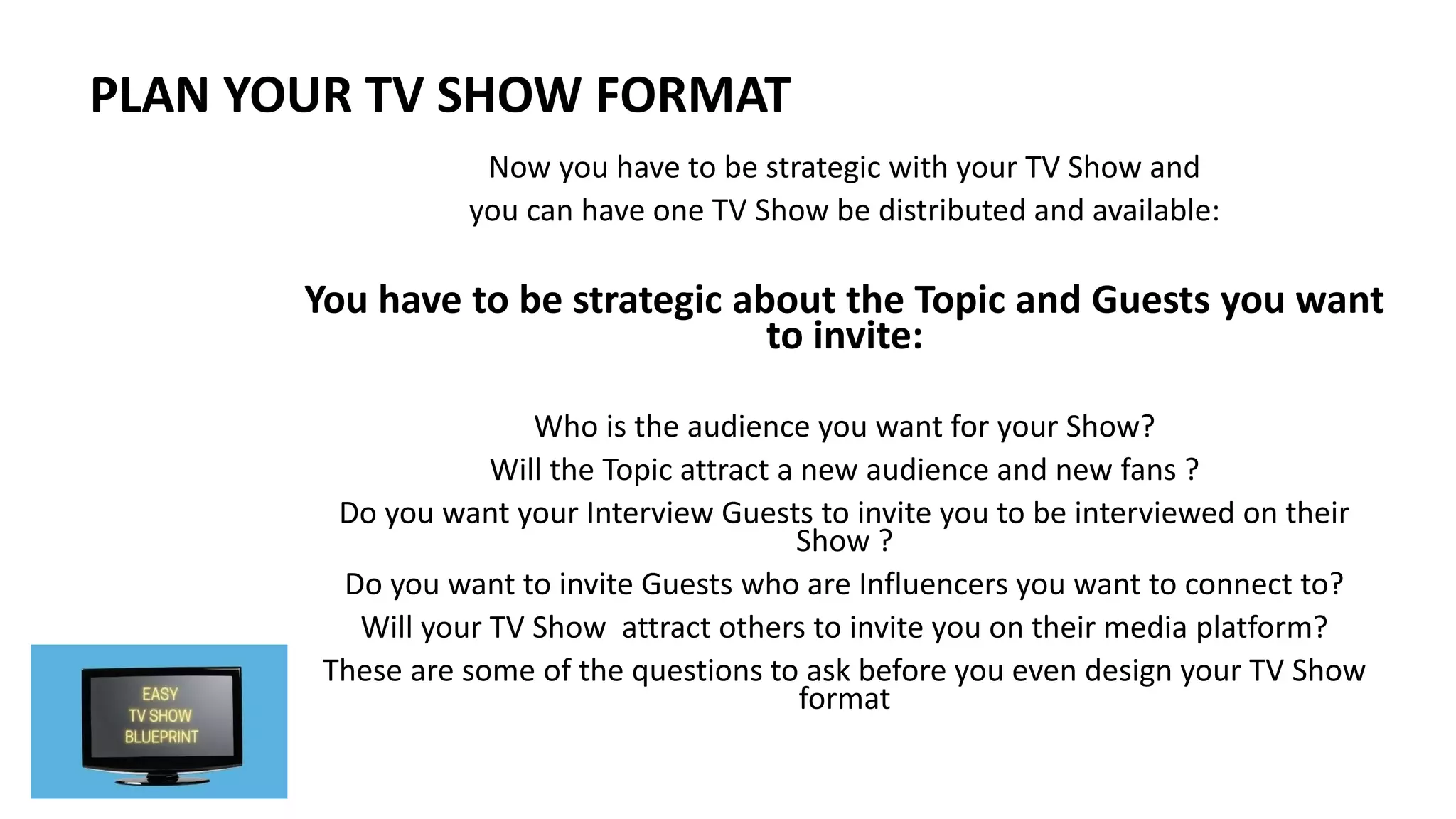 PLAN YOUR TV SHOW FORMAT

Now you have to be strategic with your TV Show and you can have one TV Show be distributed and available:

You have to be strategic about the Topic and Guests you want to invite:

Who is the audience you want for your Show?
Will the Topic attract a new audience and new fans ?
Do you want your Interview Guests to invite you to be interviewed on their Show ?
Do you want to invite Guests who are Influencers you want to connect to?
Will your TV Show attract others to invite you on their media platform?
These are some of the questions to ask before you even design your TV Show format

EASY
TV SHOW
BLUEPRINT